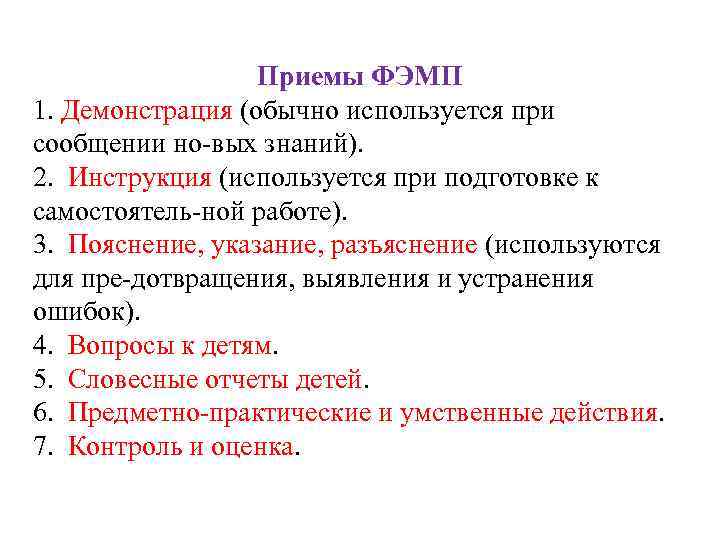 Приемы ФЭМП

1. Демонстрация (обычно используется при сообщении но-вых знаний).
2. Инструкция (используется при подготовке к самостоятель-ной работе).
3. Пояснение, указание, разъяснение (используются для пре-дотвращения, выявления и устранения ошибок).
4. Вопросы к детям.
5. Словесные отчеты детей.
6. Предметно-практические и умственные действия.
7. Контроль и оценка.